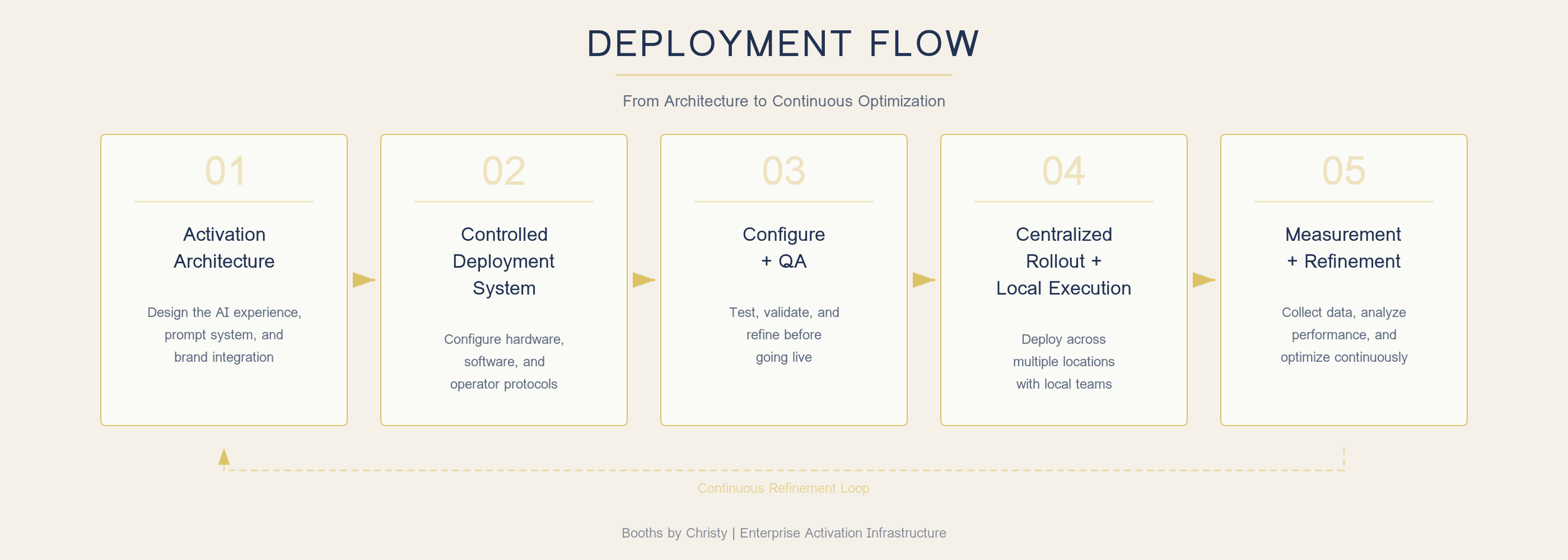 DEPLOYMENT FLOW

From Architecture to Continuous Optimization

01

Activation Architecture

Design the AI experience, prompt system, and brand integration

02

Controlled Deployment System

Configure hardware, software, and operator protocols

03

Configure + QA

Test, validate, and refine before going live

04

Centralized Rollout + Local Execution

Deploy across multiple locations with local teams

05

Measurement + Refinement

Collect data, analyze performance, and optimize continuously

Continuous Refinement Loop

Booths by Christy | Enterprise Activation Infrastructure